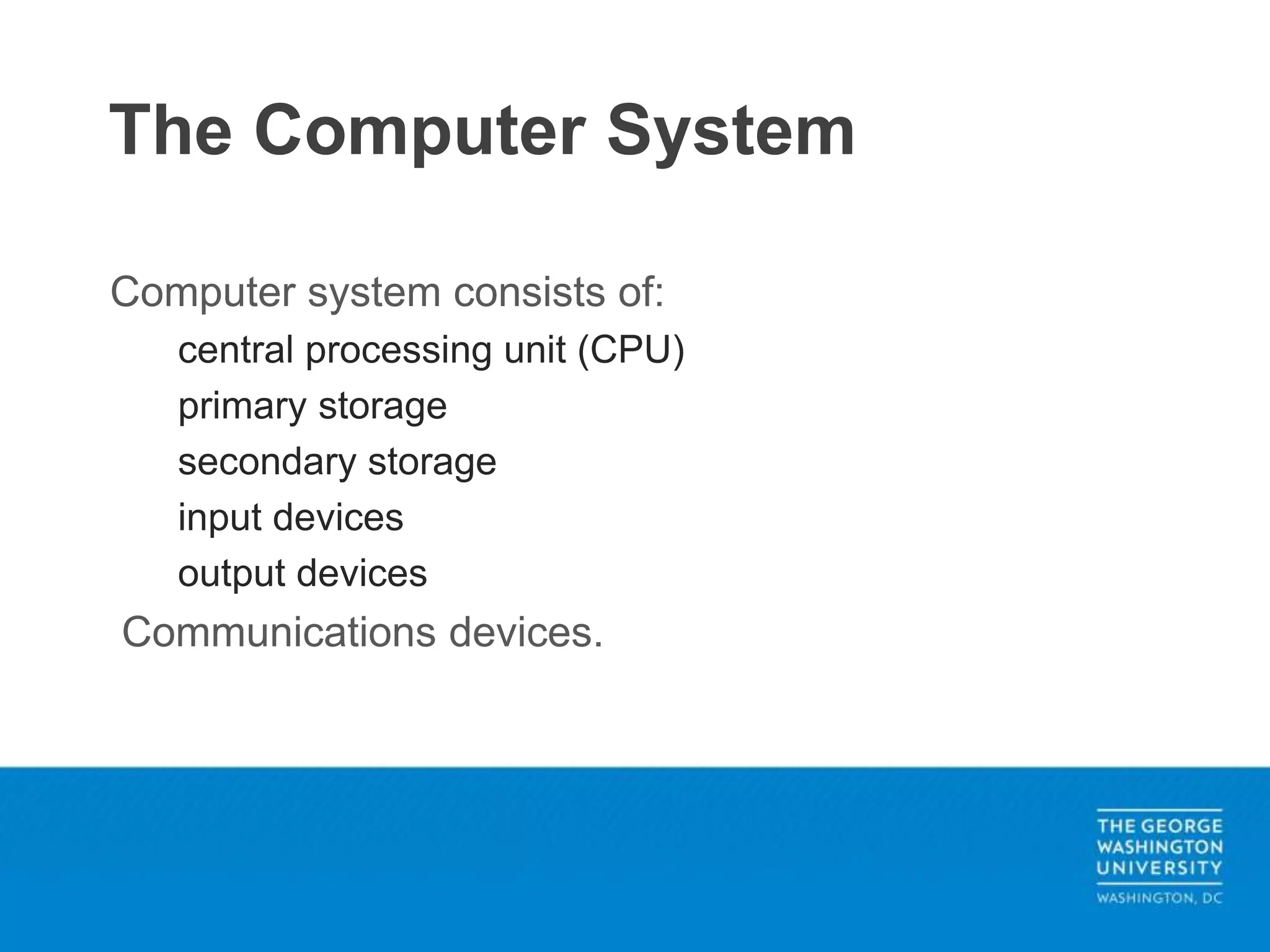 The Computer System

Computer system consists of:

central processing unit (CPU)

primary storage

secondary storage

input devices

output devices

Communications devices.

THE GEORGE WASHINGTON UNIVERSITY

WASHINGTON, DC